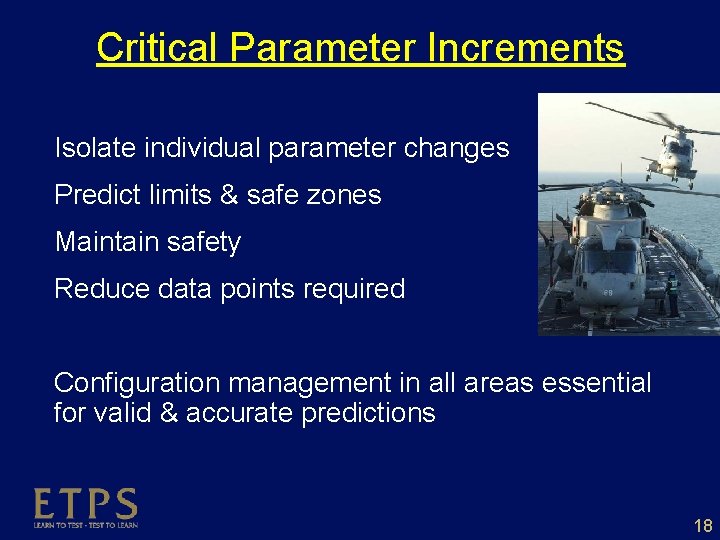 Critical Parameter Increments

Isolate individual parameter changes

Predict limits & safe zones

Maintain safety

Reduce data points required

Configuration management in all areas essential for valid & accurate predictions

ETPS
LEARN TO TEST · TEST TO LEARN

18